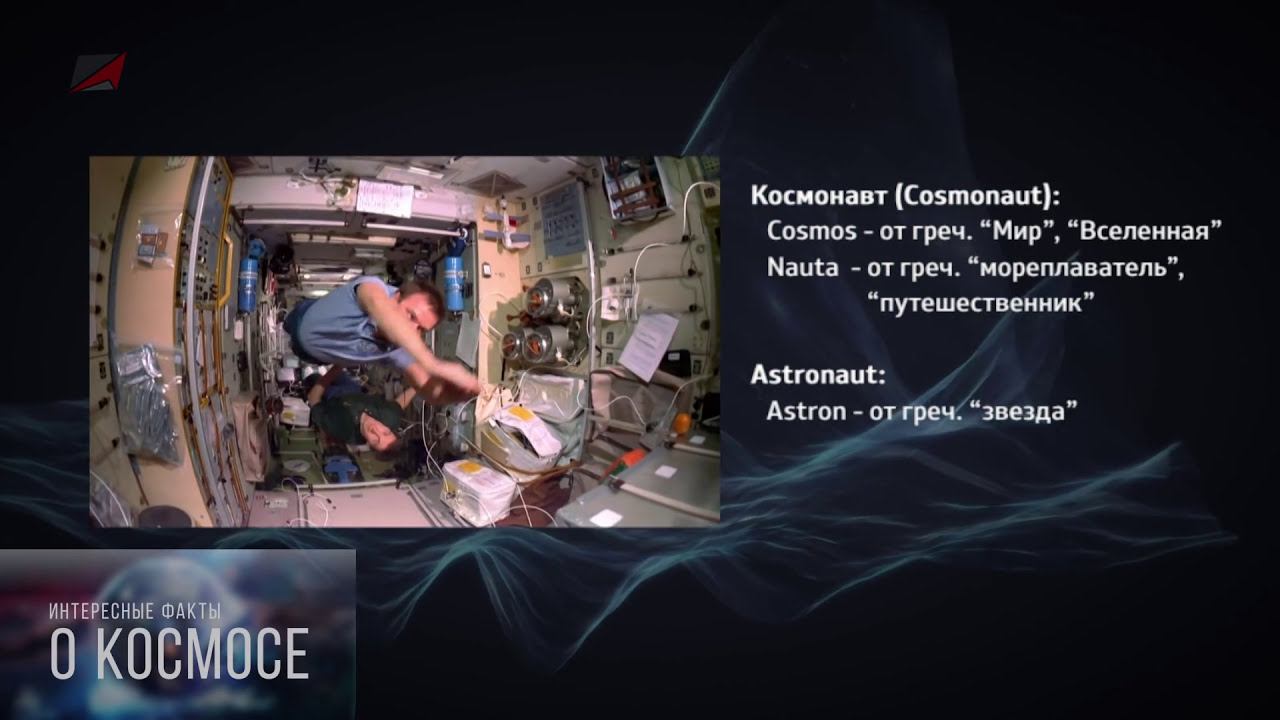 Космонавт (Cosmonaut):
Cosmos - от греч. “Мир”, “Вселенная”
Nauta - от греч. “мореплаватель”, “путешественник”

Astronaut:
Astron - от греч. “звезда”

ИНТЕРЕСНЫЕ ФАКТЫ
О КОСМОСЕ